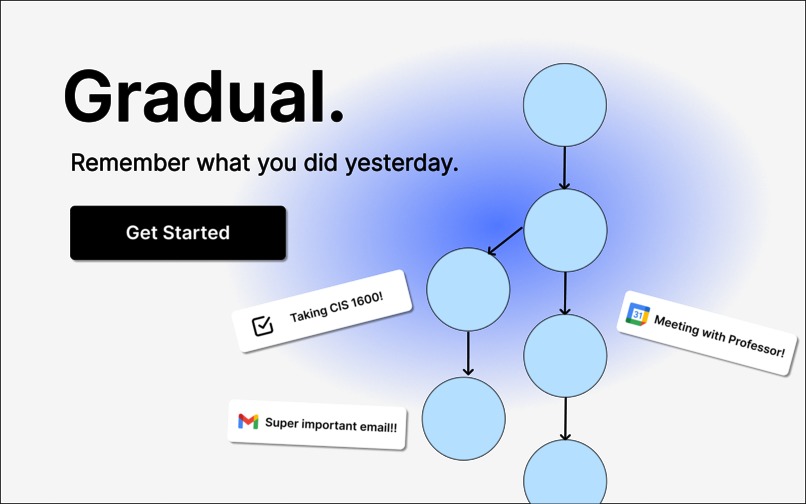 Gradual.

Remember what you did yesterday.

Get Started

Taking CIS 1600!

31 Meeting with Professor!

Super important email!!